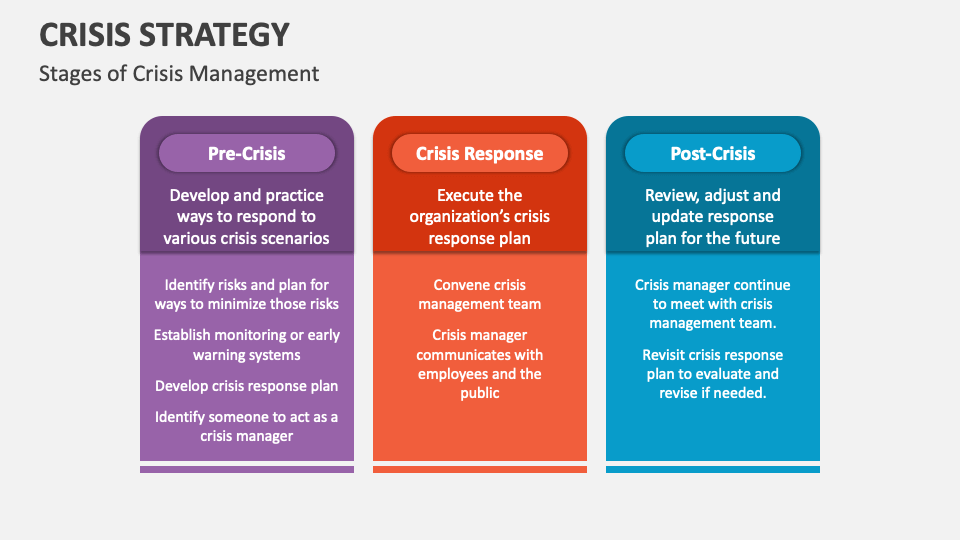 CRISIS STRATEGY

Stages of Crisis Management

Pre-Crisis

Develop and practice ways to respond to various crisis scenarios

Identify risks and plan for ways to minimize those risks

Establish monitoring or early warning systems

Develop crisis response plan

Identify someone to act as a crisis manager

Crisis Response

Execute the organization's crisis response plan

Convene crisis management team

Crisis manager communicates with employees and the public

Post-Crisis

Review, adjust and update response plan for the future

Crisis manager continue to meet with crisis management team.

Revisit crisis response plan to evaluate and revise if needed.